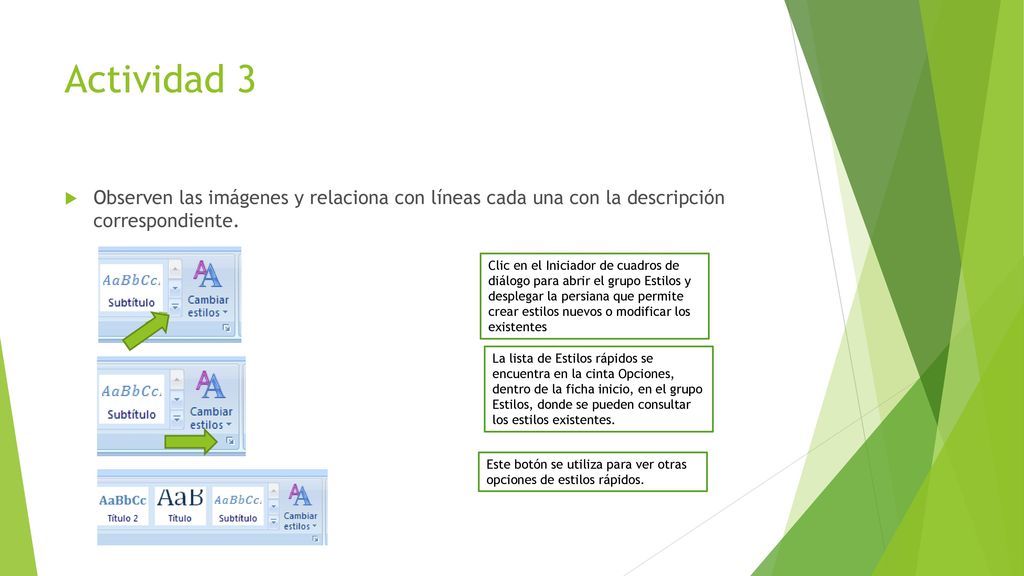 Actividad 3

Observen las imágenes y relaciona con líneas cada una con la descripción correspondiente.

AaBbCc.
Subtítulo
Cambiar estilos

AaBbCc.
Subtítulo
Cambiar estilos

AaBbCc
Título 2
AaB
Título
AaBbCc.
Subtítulo
Cambiar estilos

Clic en el Iniciador de cuadros de diálogo para abrir el grupo Estilos y desplegar la persiana que permite crear estilos nuevos o modificar los existentes

La lista de Estilos rápidos se encuentra en la cinta Opciones, dentro de la ficha inicio, en el grupo Estilos, donde se pueden consultar los estilos existentes.

Este botón se utiliza para ver otras opciones de estilos rápidos.